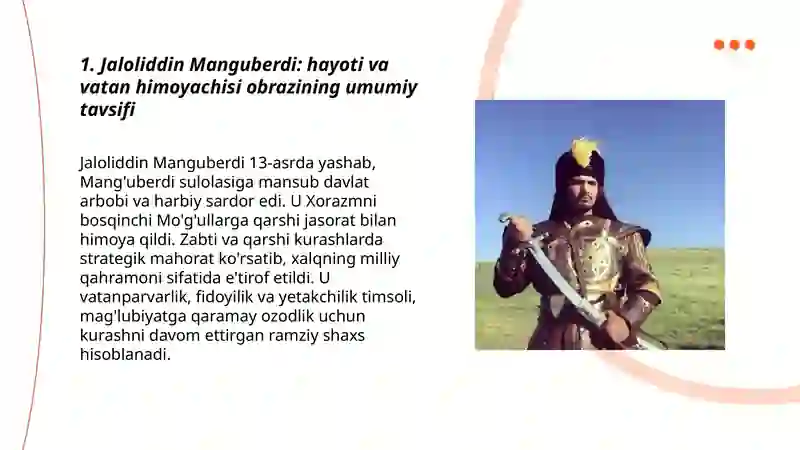 1. Jaloliddin Manguberdi: hayoti va vatan himoyachisi obrazining umumiy tavsifi

Jaloliddin Manguberdi 13-asrda yashab, Mang'uberdi sulolasiga mansub davlat arbobi va harbiy sardor edi. U Xorazmni bosqinchi Mo'g'ullarga qarshi jasorat bilan himoya qildi. Zabti va qarshi kurashlarda strategik mahorat ko'rsatib, xalqning milliy qahramoni sifatida e'tirof etildi. U vatanparvarlik, fidoyilik va yetakchilik timsoli, mag'lubiyatga qaramay ozodlik uchun kurashni davom ettirgan ramziy shaxs hisoblanadi.